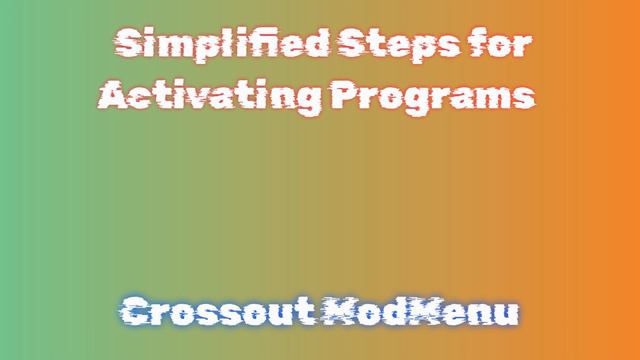 Simplified Steps for Activating Programs

Crossout ModMenu